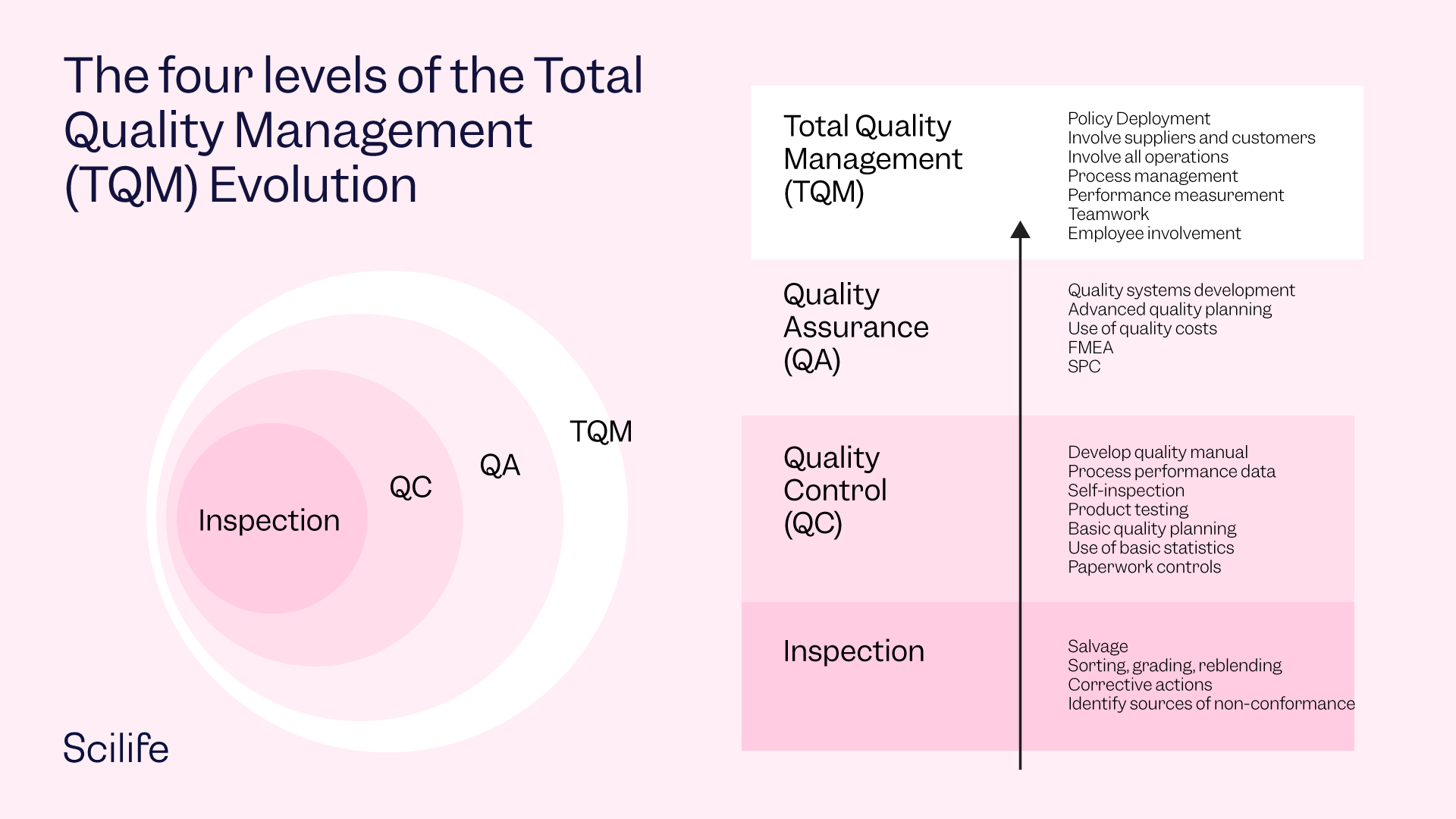 The four levels of the Total Quality Management (TQM) Evolution

Inspection

QC

QA

TQM

Scilife

Total Quality Management (TQM)

Policy Deployment
Involve suppliers and customers
Involve all operations
Process management
Performance measurement
Teamwork
Employee involvement

Quality Assurance (QA)

Quality systems development
Advanced quality planning
Use of quality costs
FMEA
SPC

Quality Control (QC)

Develop quality manual
Process performance data
Self-inspection
Product testing
Basic quality planning
Use of basic statistics
Paperwork controls

Inspection

Salvage
Sorting, grading, reblending
Corrective actions
Identify sources of non-conformance